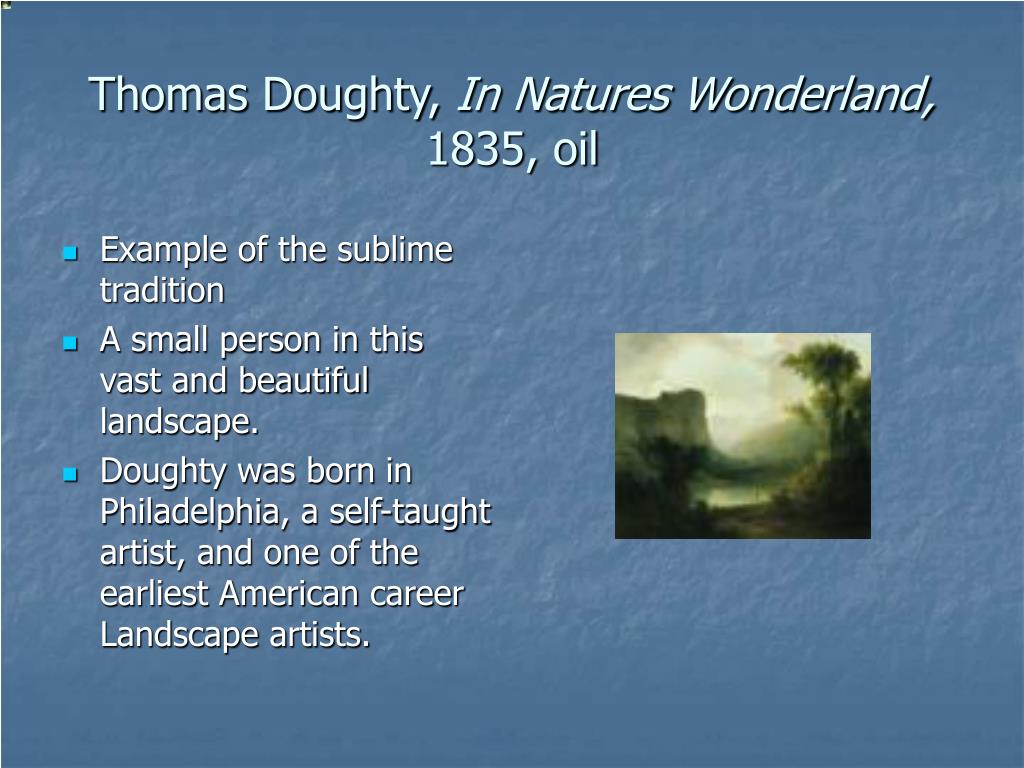 Thomas Doughty, In Natures Wonderland, 1835, oil

- Example of the sublime tradition
- A small person in this vast and beautiful landscape.
- Doughty was born in Philadelphia, a self-taught artist, and one of the earliest American career Landscape artists.